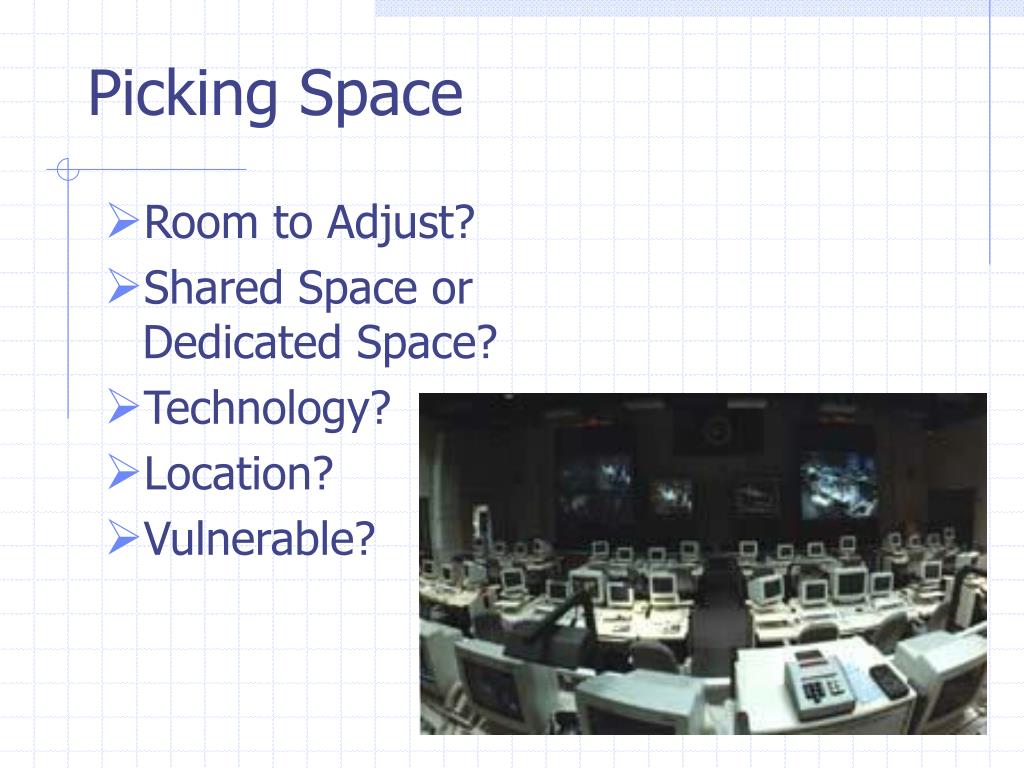 Picking Space

➢Room to Adjust?
➢Shared Space or Dedicated Space?
➢Technology?
➢Location?
➢Vulnerable?